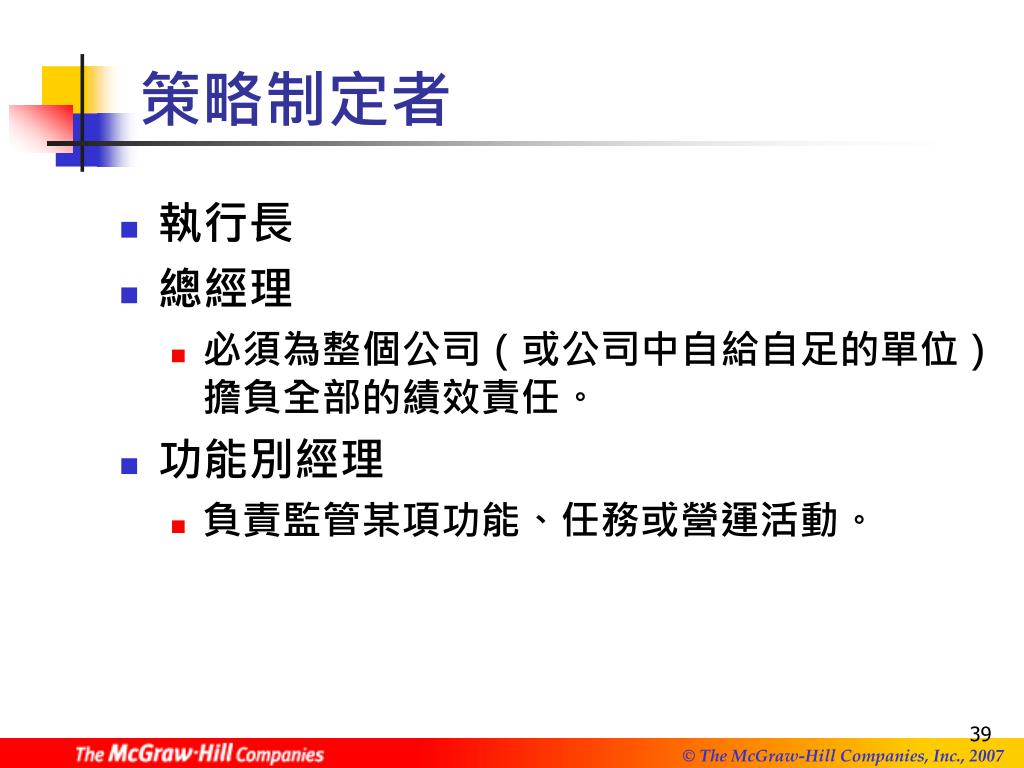 策略制定者

執行長

總經理

必須為整個公司（或公司中自給自足的單位）擔負全部的績效責任。

功能別經理

負責監管某項功能、任務或營運活動。

39

The McGraw·Hill Companies

© The McGraw-Hill Companies, Inc., 2007